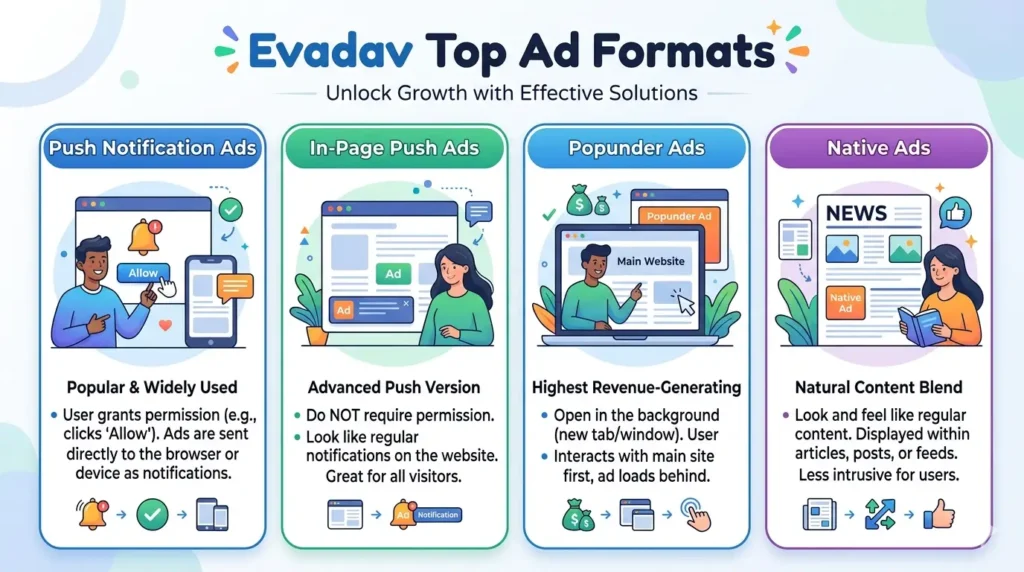 Evadav Top Ad Formats

Unlock Growth with Effective Solutions

Push Notification Ads

Allow

Popular & Widely Used

• User grants permission (e.g., clicks 'Allow'). Ads are sent directly to the browser or device as notifications.

In-Page Push Ads

Ad

Ad

Advanced Push Version

• Do NOT require permission.

• Look like regular notifications on the website. Great for all visitors.

Ad Notification

Popunder Ads

Popunder Ad

Main Website

Highest Revenue-Generating

• Open in the background (new tab/window). User

• Interacts with main site first, ad loads behind.

Native Ads

NEWS

Native Ad

Natural Content Blend

• Look and feel like regular content. Displayed within articles, posts, or feeds. Less intrusive for users.